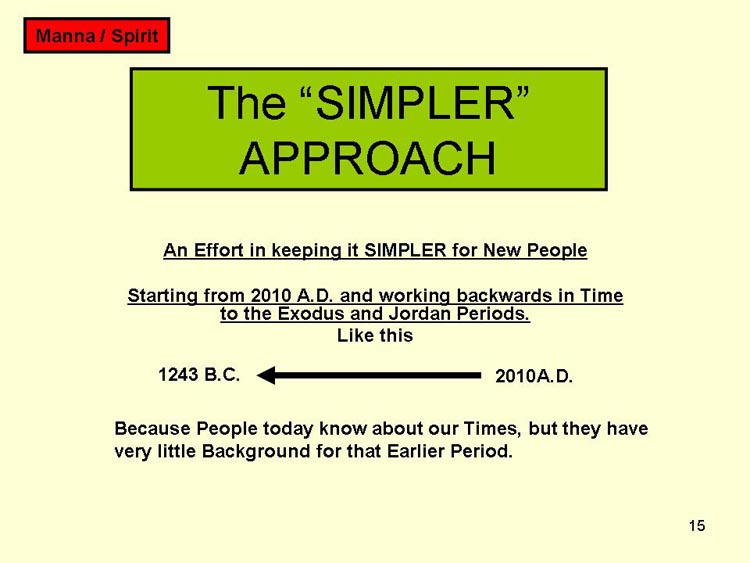 Manna / Spirit

The “SIMPLER” APPROACH

An Effort in keeping it SIMPLER for New People

Starting from 2010 A.D. and working backwards in Time to the Exodus and Jordan Periods.

Like this

1243 B.C. 2010A.D.

Because People today know about our Times, but they have very little Background for that Earlier Period.

15